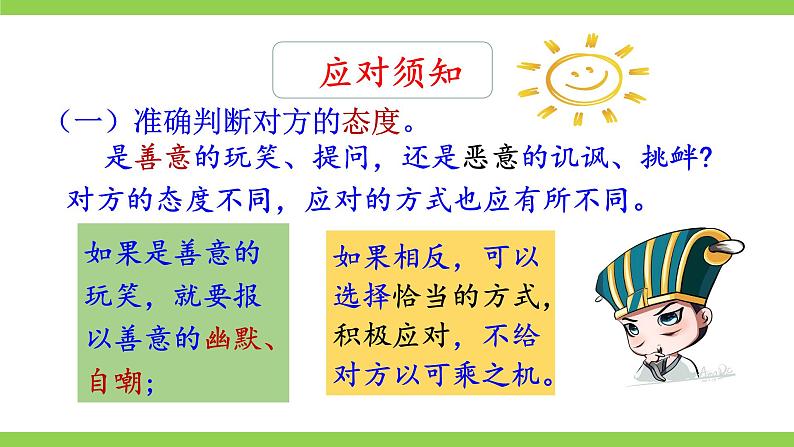 应对须知

（一）准确判断对方的态度。

是善意的玩笑、提问，还是恶意的讥讽、挑衅？对方的态度不同，应对的方式也应有所不同。

如果是善意的玩笑，就要报以善意的幽默、自嘲；

如果相反，可以选择恰当的方式，积极应对，不给对方以可乘之机。